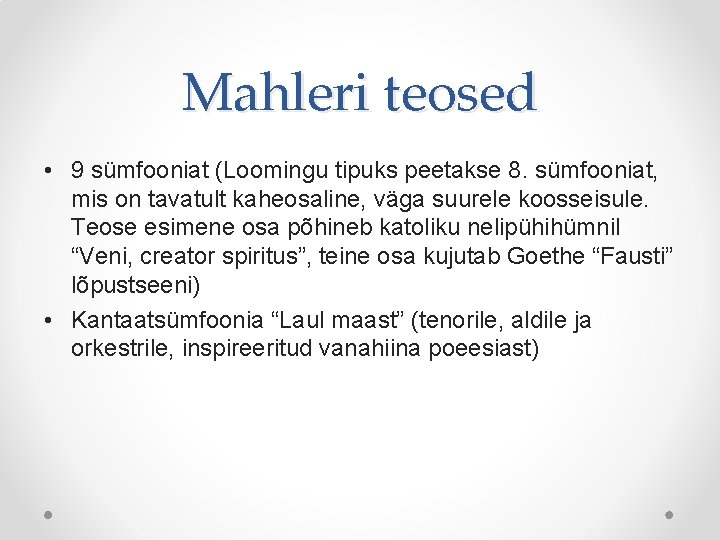 Mahleri teosed

• 9 sümfooniat (Loomingu tipuks peetakse 8. sümfooniat, mis on tavatult kaheosaline, väga suurele koosseisule. Teose esimene osa põhineb katoliku nelipühihümnil “Veni, creator spiritus”, teine osa kujutab Goethe “Fausti” lõpustseeni)

• Kantaatsümfoonia “Laul maast” (tenorile, aldile ja orkestrile, inspireeritud vanahiina poeesiast)